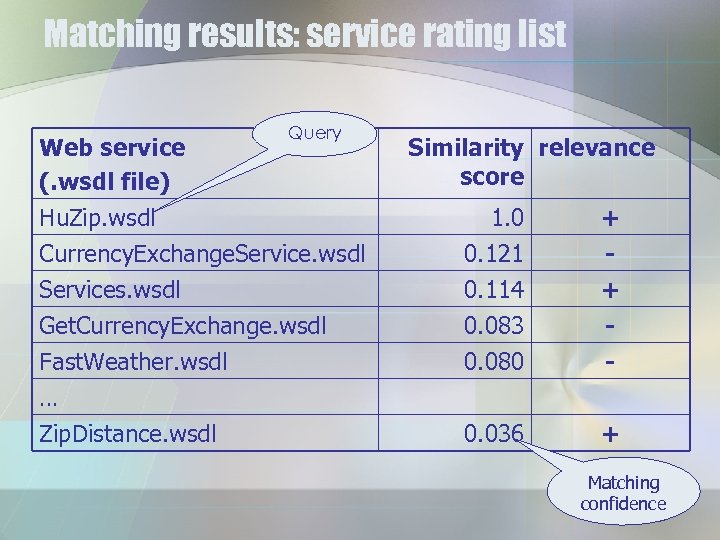 Matching results: service rating list

Query

| Web service (.wsdl file) | Similarity score | relevance |
|---|---|---|
| HuZip.wsdl | 1.0 | + |
| CurrencyExchangeService.wsdl | 0.121 | - |
| Services.wsdl | 0.114 | + |
| GetCurrencyExchange.wsdl | 0.083 | - |
| FastWeather.wsdl | 0.080 | - |
| … | | |
| ZipDistance.wsdl | 0.036 | + |

Matching confidence